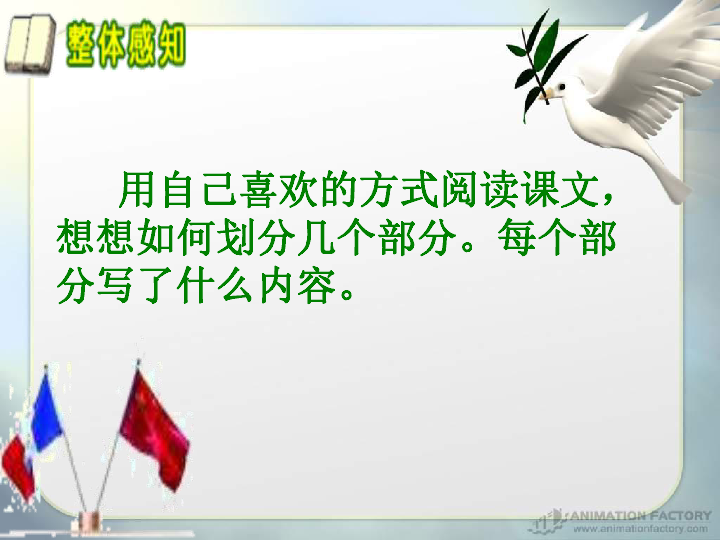 整体感知

用自己喜欢的方式阅读课文，想想如何划分几个部分。每个部分写了什么内容。

ANIMATION FACTORY
www.animationfactory.com